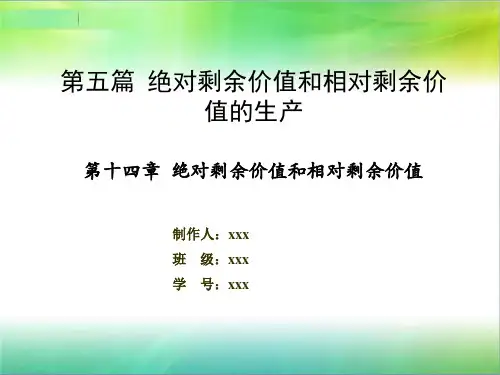 第五篇 绝对剩余价值和相对剩余价值的生产

第十四章 绝对剩余价值和相对剩余价值

制作人：xxx
班 级：xxx
学 号：xxx